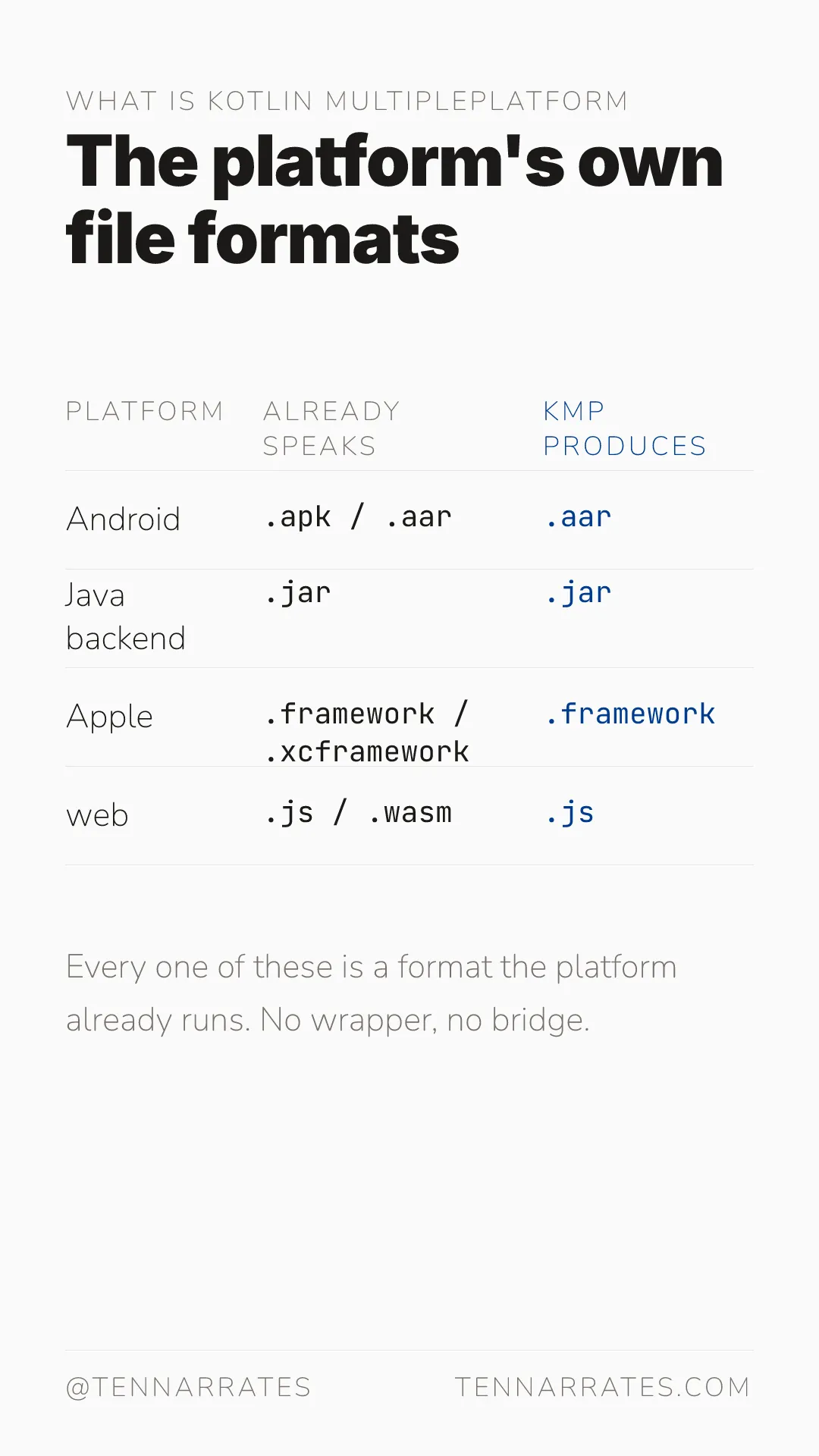 WHAT IS KOTLIN MULTIPLEPLATFORM

The platform's own file formats

| PLATFORM | ALREADY SPEAKS | KMP PRODUCES |
|---|---|---|
| Android | .apk / .aar | .aar |
| Java backend | .jar | .jar |
| Apple | .framework / .xcframework | .framework |
| web | .js / .wasm | .js |

Every one of these is a format the platform already runs. No wrapper, no bridge.

@TENNARRATES

TENNARRATES.COM